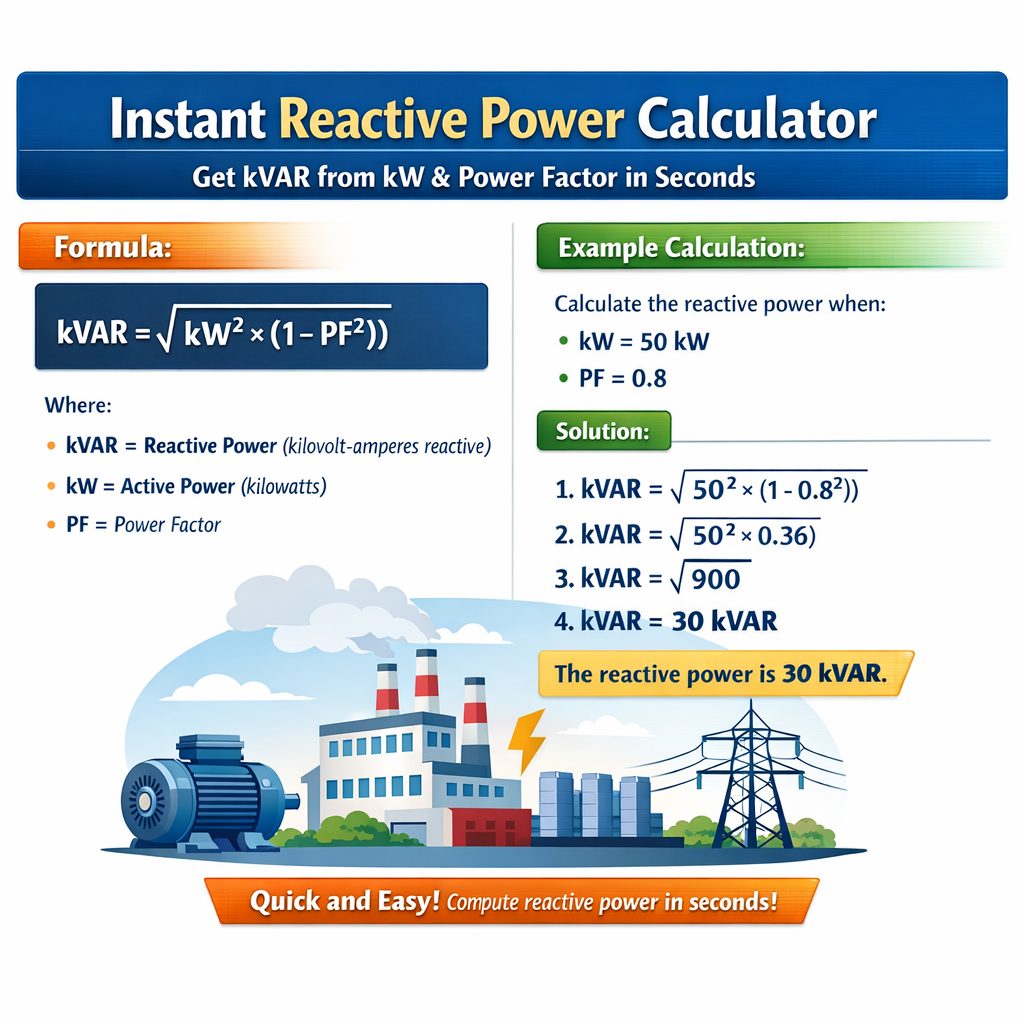 Instant Reactive Power Calculator

Get kVAR from kW & Power Factor in Seconds

Formula:

$kVAR = \sqrt{kW^2 \times (1 - PF^2))}$

Where:

• kVAR = Reactive Power (kilovolt-amperes reactive)
• kW = Active Power (kilowatts)
• PF = Power Factor

Example Calculation:

Calculate the reactive power when:

• kW = 50 kW
• PF = 0.8

Solution:

1. $kVAR = \sqrt{50^2 \times (1 - 0.8^2))}$
2. $kVAR = \sqrt{50^2 \times 0.36)}$
3. $kVAR = \sqrt{900}$
4. kVAR = 30 kVAR

The reactive power is 30 kVAR.

Quick and Easy! Compute reactive power in seconds!